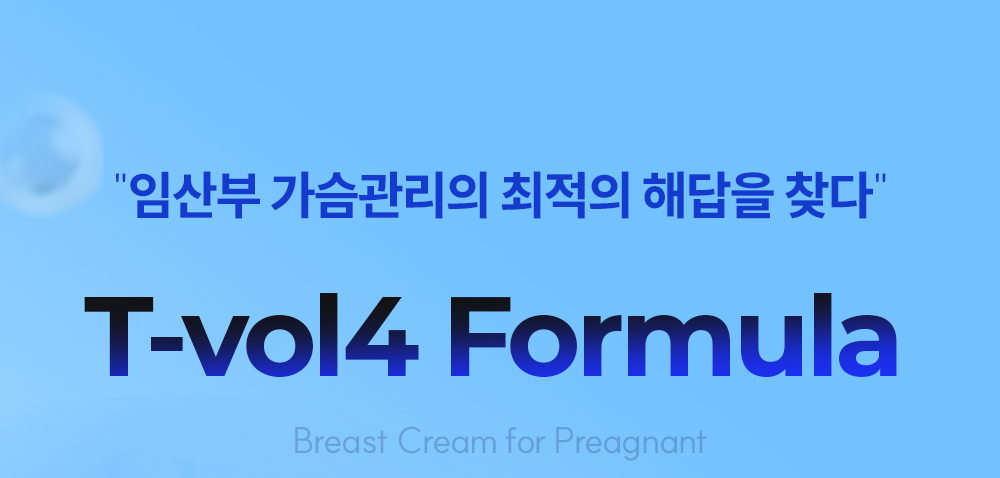 "임산부 가슴관리의 최적의 해답을 찾다"

T-vol4 Formula

Breast Cream for Preagnant